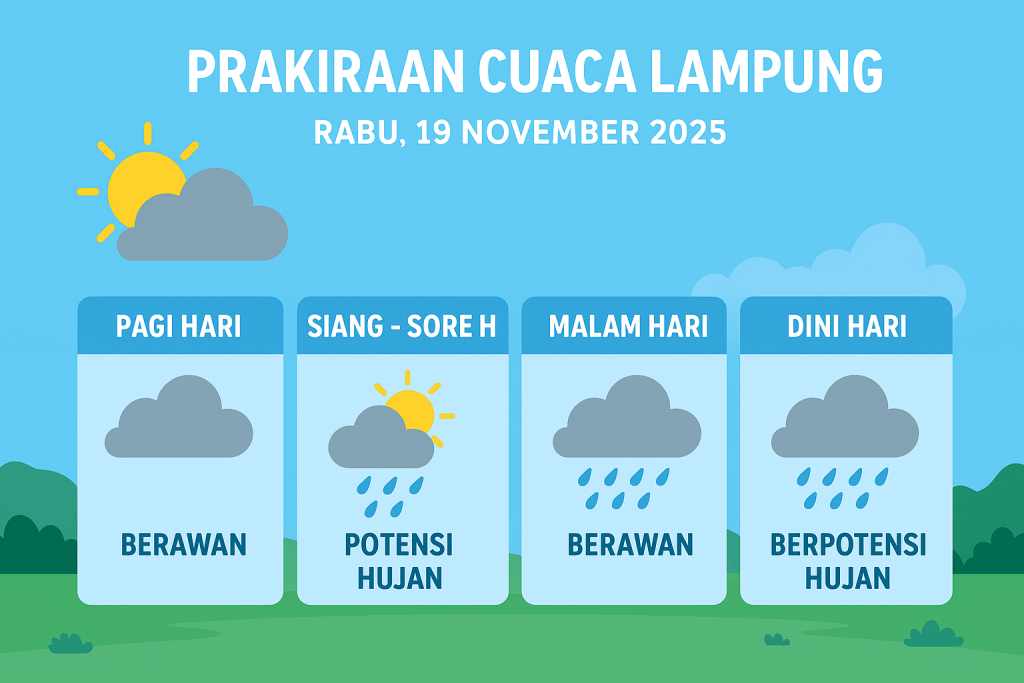 PRAKIRAAN CUACA LAMPUNG

RABU, 19 NOVEMBER 2025

PAGI HARI

BERAWAN

SIANG - SORE H

POTENSI HUJAN

MALAM HARI

BERAWAN

DINI HARI

BERPOTENSI HUJAN